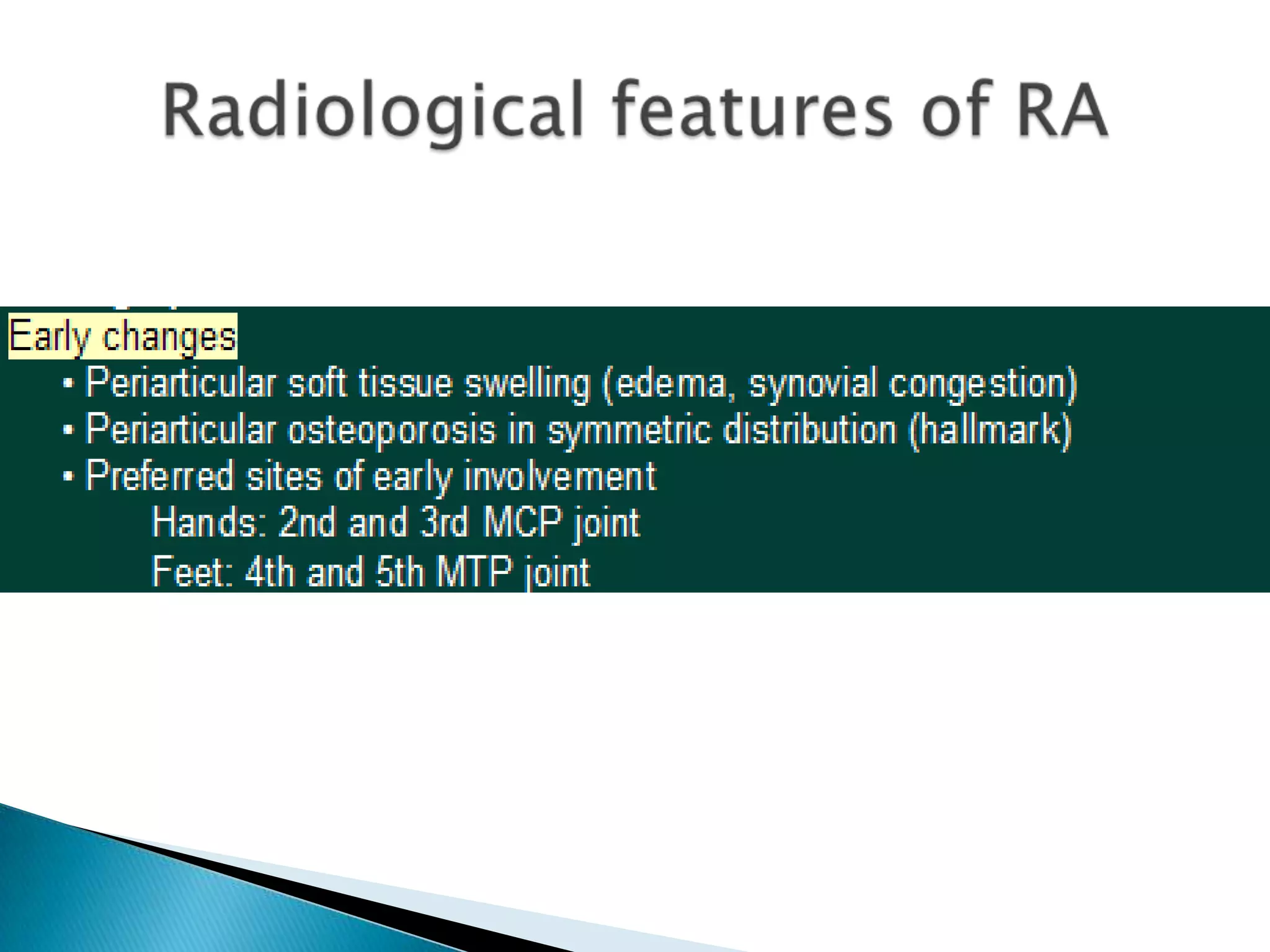 Radiological features of RA

Early changes

• Periarticular soft tissue swelling (edema, synovial congestion)
• Periarticular osteoporosis in symmetric distribution (hallmark)
• Preferred sites of early involvement
Hands: 2nd and 3rd MCP joint
Feet: 4th and 5th MTP joint